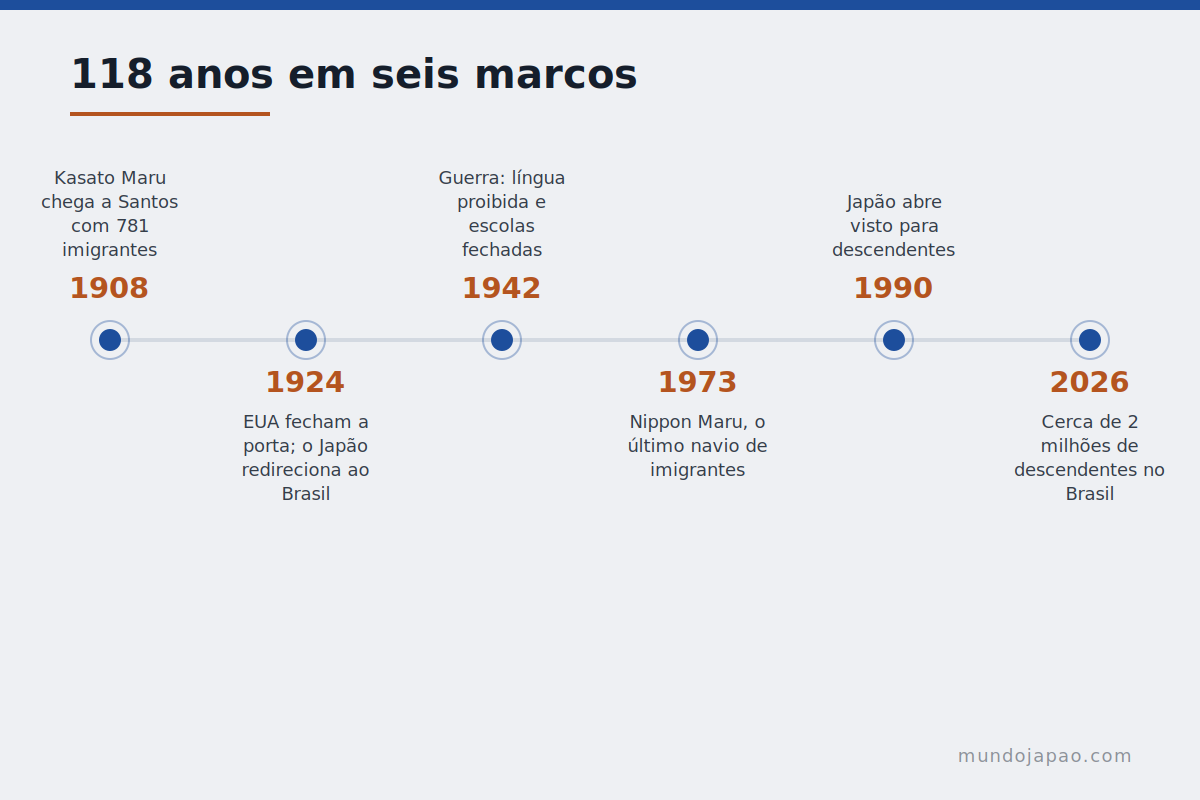 118 anos em seis marcos

Kasato Maru chega a Santos com 781 imigrantes

1908

1924

EUA fecham a porta; o Japão redireciona ao Brasil

Guerra: língua proibida e escolas fechadas

1942

1973

Nippon Maru, o último navio de imigrantes

Japão abre visto para descendentes

1990

2026

Cerca de 2 milhões de descendentes no Brasil

mundojapao.com